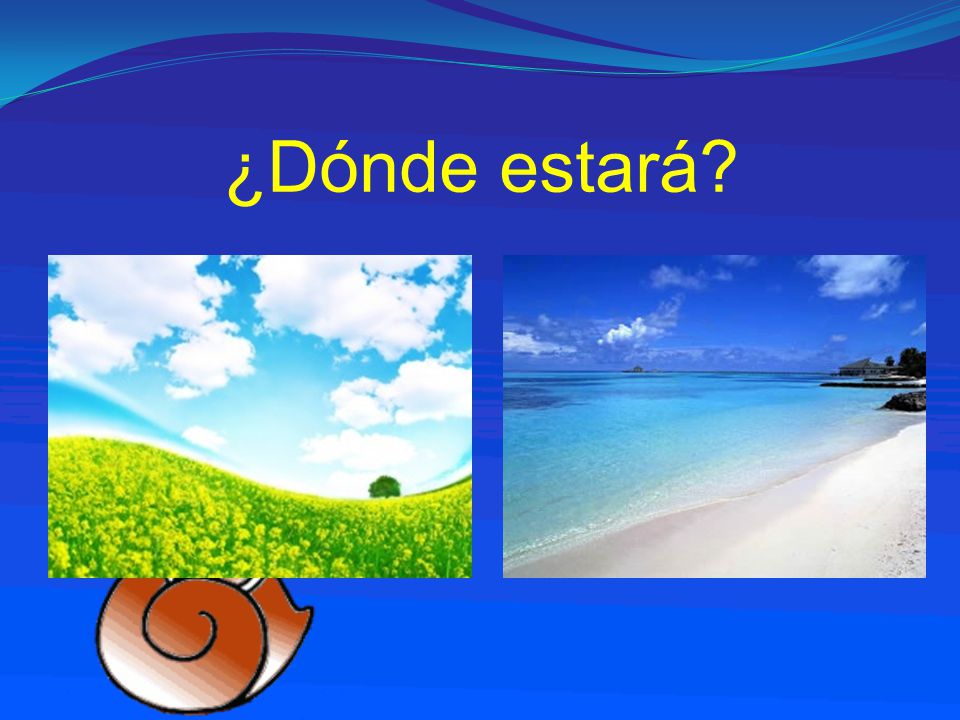 ¿Dónde estará?